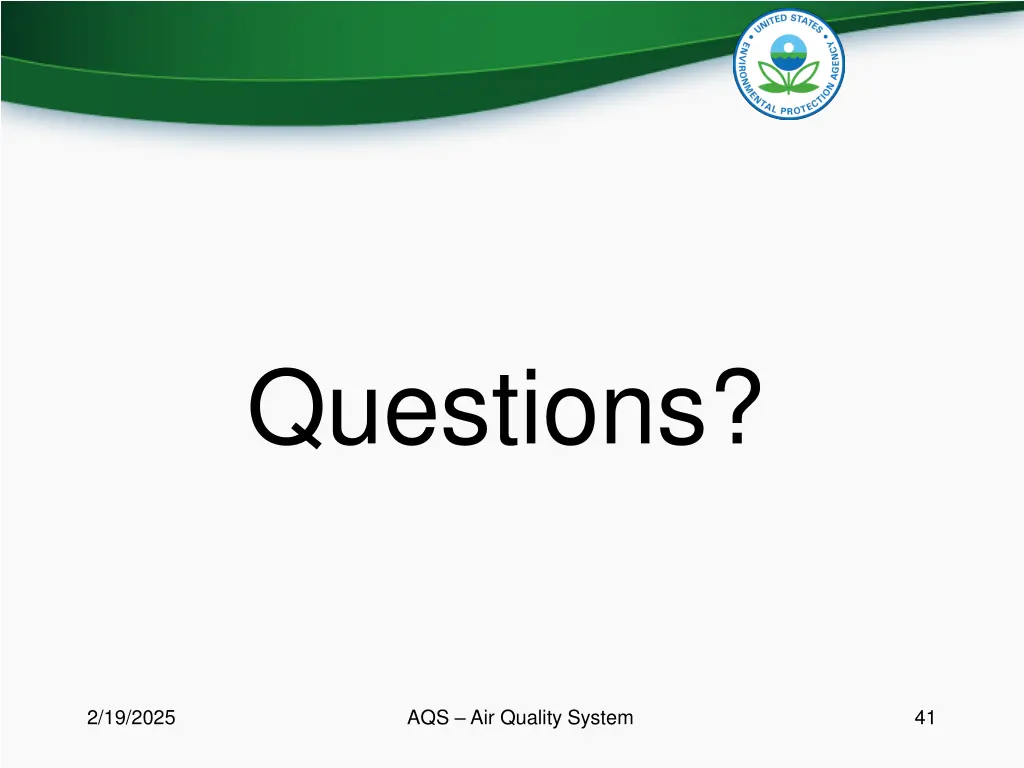 UNITED STATES ENVIRONMENTAL PROTECTION AGENCY

Questions?

2/19/2025

AQS – Air Quality System

41